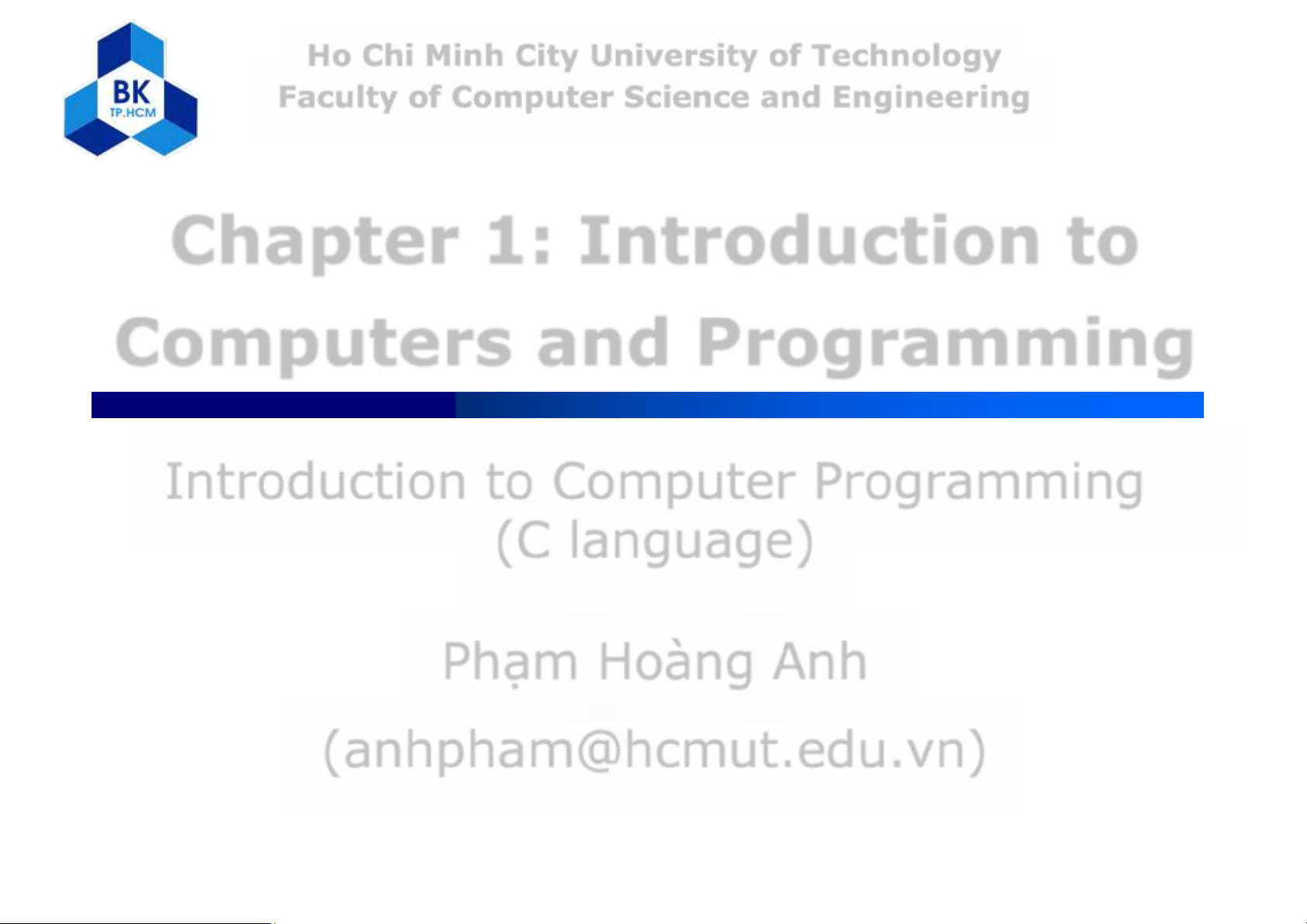 BK
TP.HCM

Ho Chi Minh City University of Technology
Faculty of Computer Science and Engineering

Chapter 1: Introduction to Computers and Programming

Introduction to Computer Programming (C language)

Phạm Hoàng Anh
(anhpham@hcmut.edu.vn)